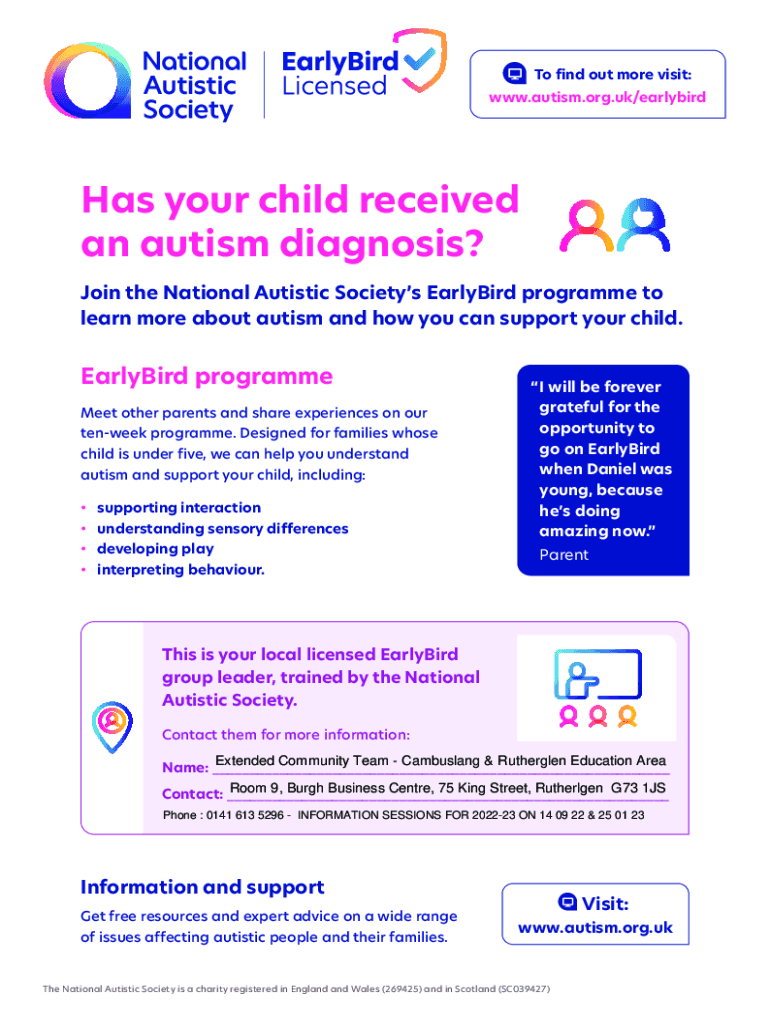 National Autistic Society

EarlyBird Licensed

To find out more visit:
www.autism.org.uk/earlybird

Has your child received an autism diagnosis?

Join the National Autistic Society's EarlyBird programme to learn more about autism and how you can support your child.

EarlyBird programme

Meet other parents and share experiences on our ten-week programme. Designed for families whose child is under five, we can help you understand autism and support your child, including:

• supporting interaction
• understanding sensory differences
• developing play
• interpreting behaviour.

"I will be forever grateful for the opportunity to go on EarlyBird when Daniel was young, because he's doing amazing now."
Parent

This is your local licensed EarlyBird group leader, trained by the National Autistic Society.

Contact them for more information:

Name: Extended Community Team - Cambuslang & Rutherglen Education Area

Contact: Room 9, Burgh Business Centre, 75 King Street, Rutherlgen G73 1JS

Phone : 0141 613 5296 - INFORMATION SESSIONS FOR 2022-23 ON 14 09 22 & 25 01 23

Information and support

Get free resources and expert advice on a wide range of issues affecting autistic people and their families.

Visit:
www.autism.org.uk

The National Autistic Society is a charity registered in England and Wales (269425) and in Scotland (SC039427)